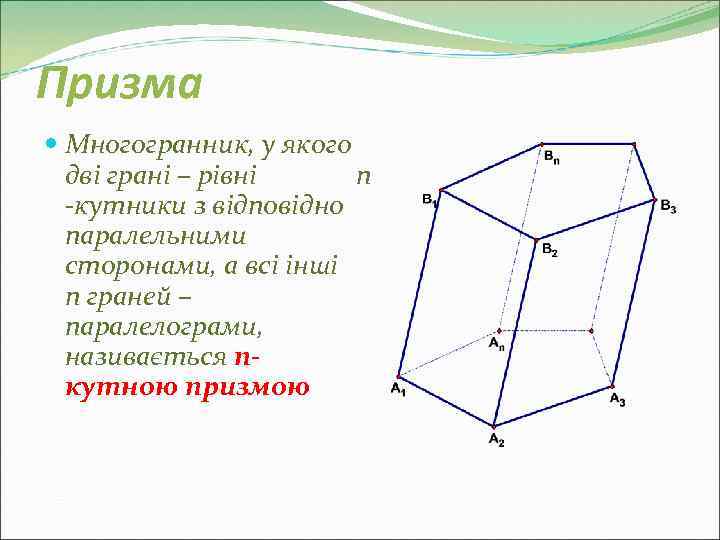 Призма

Многогранник, у якого дві грані – рівні n -кутники з відповідно паралельними сторонами, а всі інші n граней – паралелограми, називається n-кутною призмою

$B_n$
$B_1$
$B_3$
$B_2$
$A_n$
$A_1$
$A_3$
$A_2$